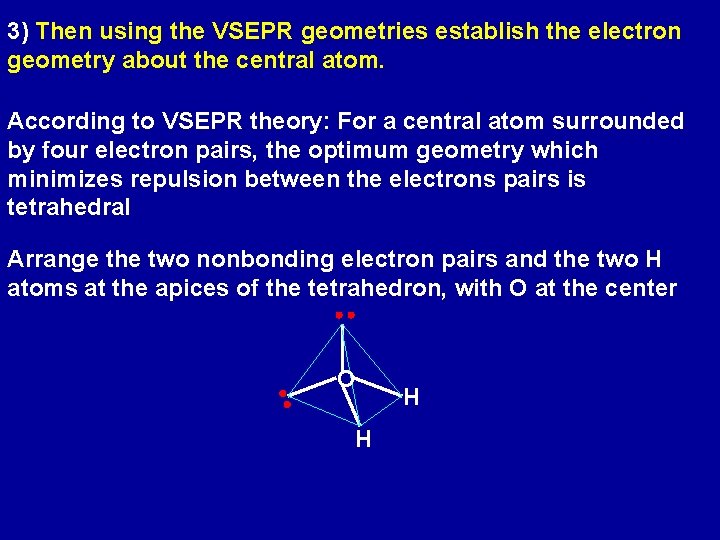 3) Then using the VSEPR geometries establish the electron geometry about the central atom.

According to VSEPR theory: For a central atom surrounded by four electron pairs, the optimum geometry which minimizes repulsion between the electrons pairs is tetrahedral

Arrange the two nonbonding electron pairs and the two H atoms at the apices of the tetrahedron, with O at the center

O
H
H